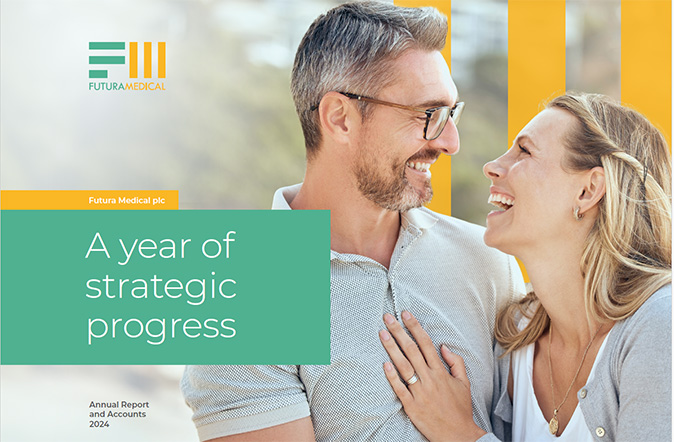 FUTURAMEDICAL

Futura Medical plc

A year of strategic progress

Annual Report and Accounts 2024